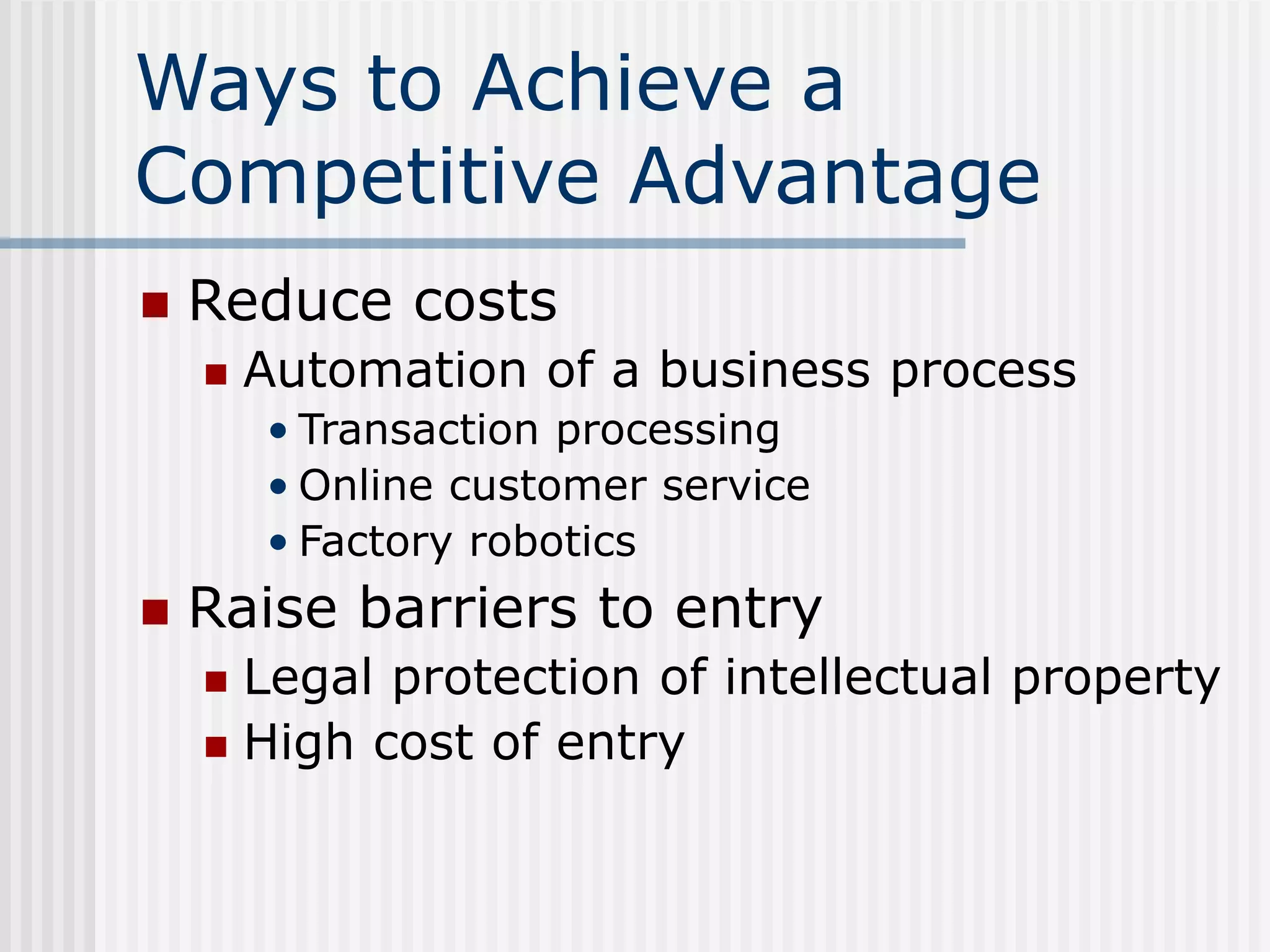 Ways to Achieve a Competitive Advantage

- Reduce costs
  - Automation of a business process
    - Transaction processing
    - Online customer service
    - Factory robotics
- Raise barriers to entry
  - Legal protection of intellectual property
  - High cost of entry